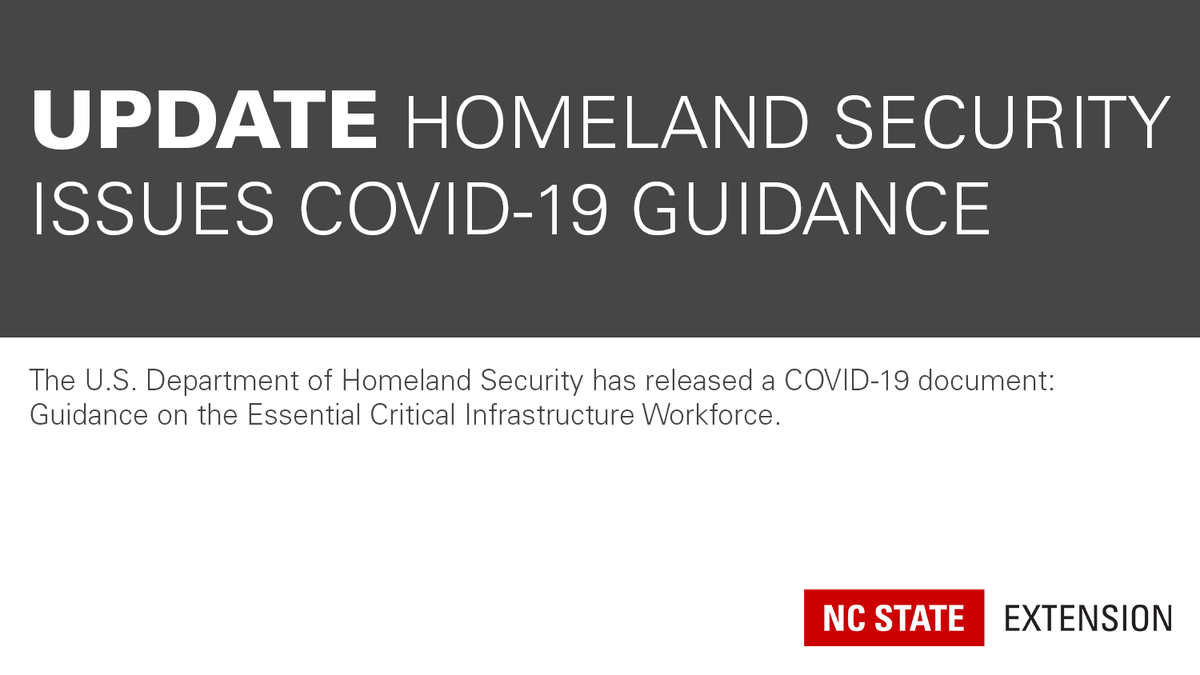 UPDATE HOMELAND SECURITY ISSUES COVID-19 GUIDANCE

The U.S. Department of Homeland Security has released a COVID-19 document: Guidance on the Essential Critical Infrastructure Workforce.

NC STATE EXTENSION